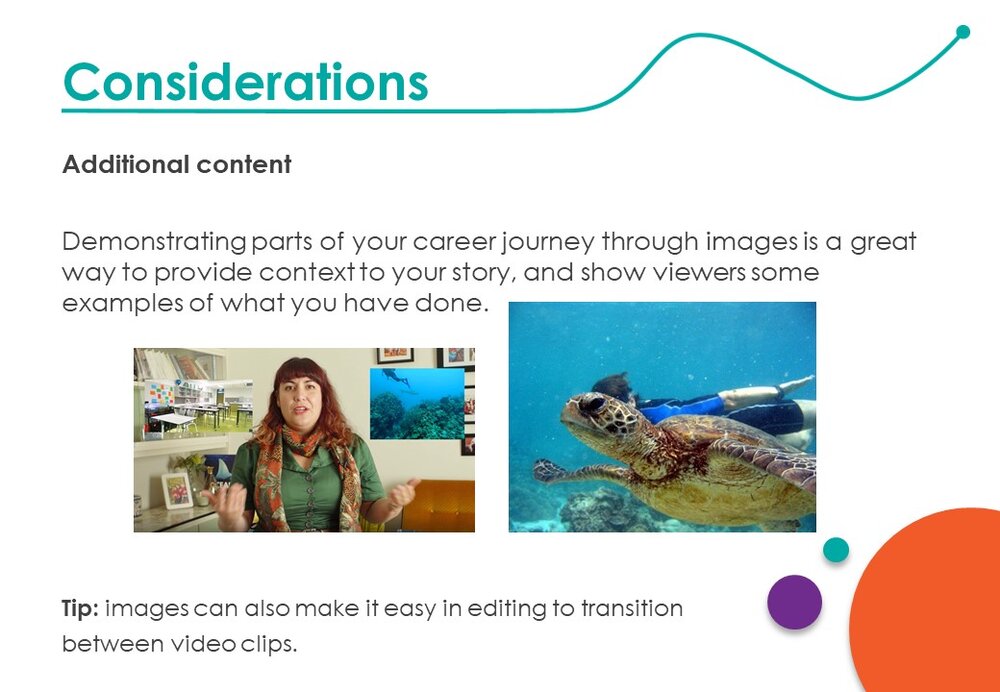 Considerations

Additional content

Demonstrating parts of your career journey through images is a great way to provide context to your story, and show viewers some examples of what you have done.

Tip: images can also make it easy in editing to transition between video clips.